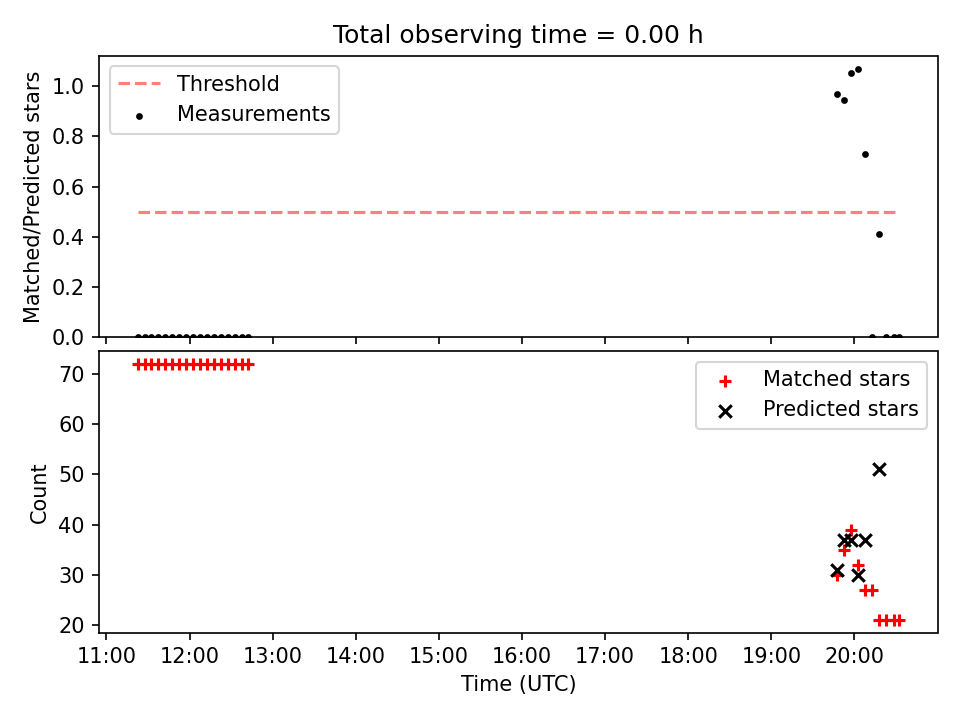 Total observing time = 0.00 h

Threshold
Measurements

Matched/Predicted stars

1.0
0.8
0.6
0.4
0.2
0.0

Matched stars
Predicted stars

Count

70
60
50
40
30
20

11:00 12:00 13:00 14:00 15:00 16:00 17:00 18:00 19:00 20:00

Time (UTC)